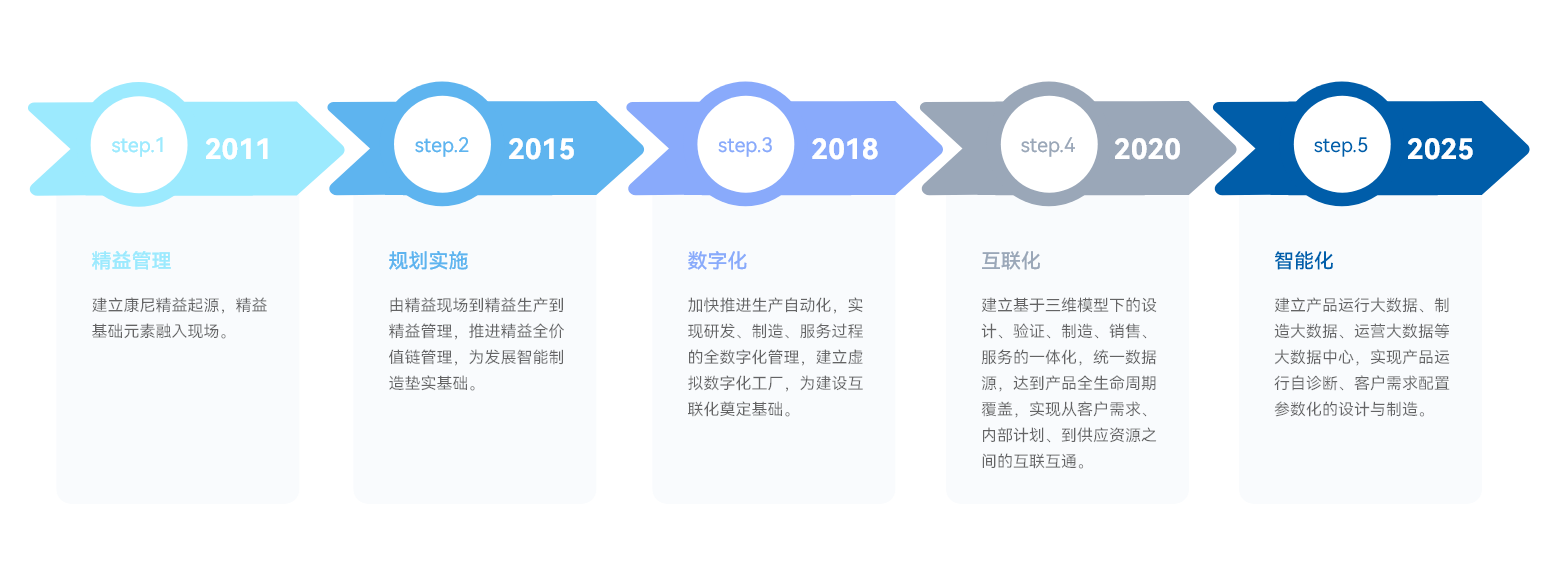 step.1 2011

精益管理

建立康尼精益起源，精益基础元素融入现场。

step.2 2015

规划实施

由精益现场到精益生产到精益管理，推进精益全价值链管理，为发展智能制造垫实基础。

step.3 2018

数字化

加快推进生产自动化，实现研发、制造、服务过程的全数字化管理，建立虚拟数字化工厂，为建设互联化奠定基础。

step.4 2020

互联化

建立基于三维模型下的设计、验证、制造、销售、服务的一体化，统一数据源，达到产品全生命周期覆盖，实现从客户需求、内部计划、到供应资源之间的互联互通。

step.5 2025

智能化

建立产品运行大数据、制造大数据、运营大数据等大数据中心，实现产品运行自诊断、客户需求配置参数化的设计与制造。